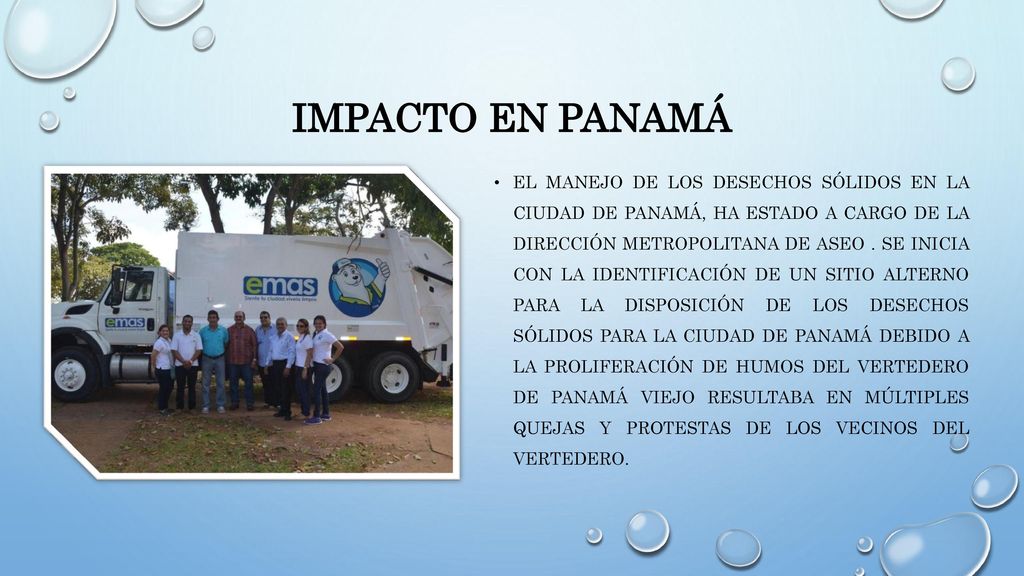 IMPACTO EN PANAMÁ

emas

Siente tu Ciudad, vívela limpia

emas

• EL MANEJO DE LOS DESECHOS SÓLIDOS EN LA CIUDAD DE PANAMÁ, HA ESTADO A CARGO DE LA DIRECCIÓN METROPOLITANA DE ASEO . SE INICIA CON LA IDENTIFICACIÓN DE UN SITIO ALTERNO PARA LA DISPOSICIÓN DE LOS DESECHOS SÓLIDOS PARA LA CIUDAD DE PANAMÁ DEBIDO A LA PROLIFERACIÓN DE HUMOS DEL VERTEDERO DE PANAMÁ VIEJO RESULTABA EN MÚLTIPLES QUEJAS Y PROTESTAS DE LOS VECINOS DEL VERTEDERO.